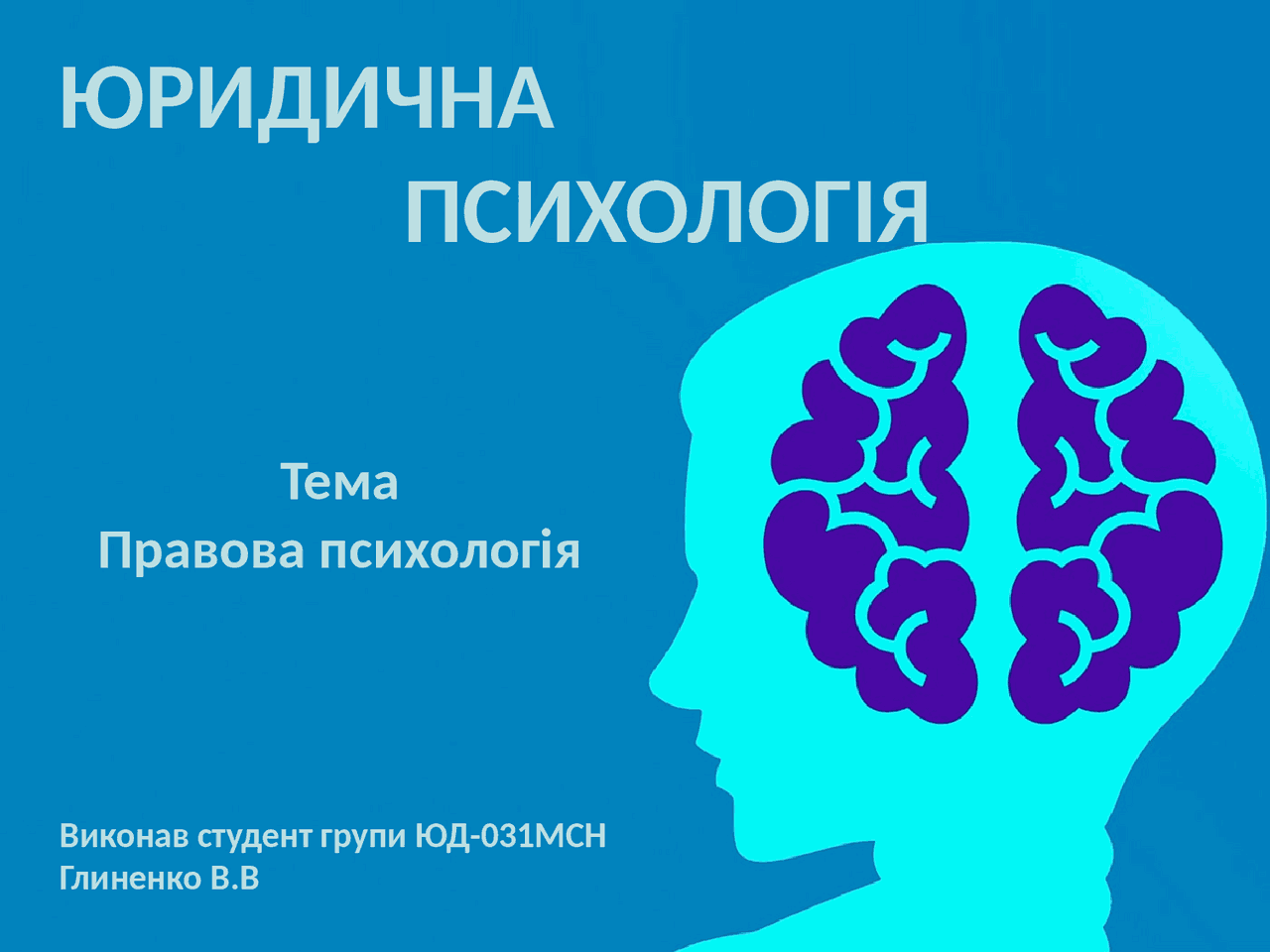 ЮРИДИЧНА
ПСИХОЛОГІЯ

Тема
Правова психологія

Виконав студент групи ЮД-031МСН
Глиненко В.В